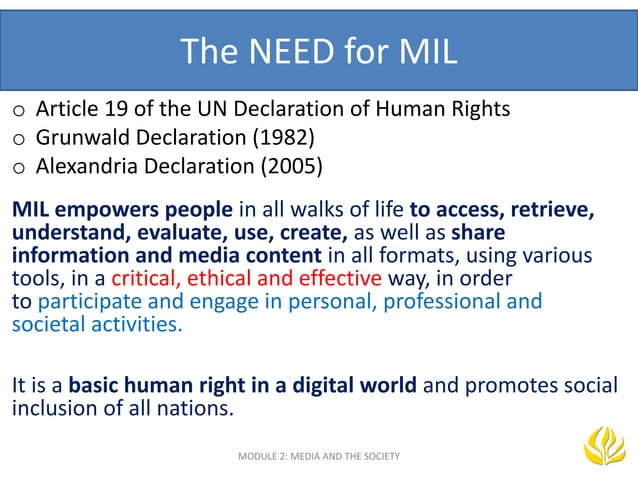 The NEED for MIL

o Article 19 of the UN Declaration of Human Rights
o Grunwald Declaration (1982)
o Alexandria Declaration (2005)

MIL empowers people in all walks of life to access, retrieve, understand, evaluate, use, create, as well as share information and media content in all formats, using various tools, in a critical, ethical and effective way, in order to participate and engage in personal, professional and societal activities.

It is a basic human right in a digital world and promotes social inclusion of all nations.

MODULE 2: MEDIA AND THE SOCIETY